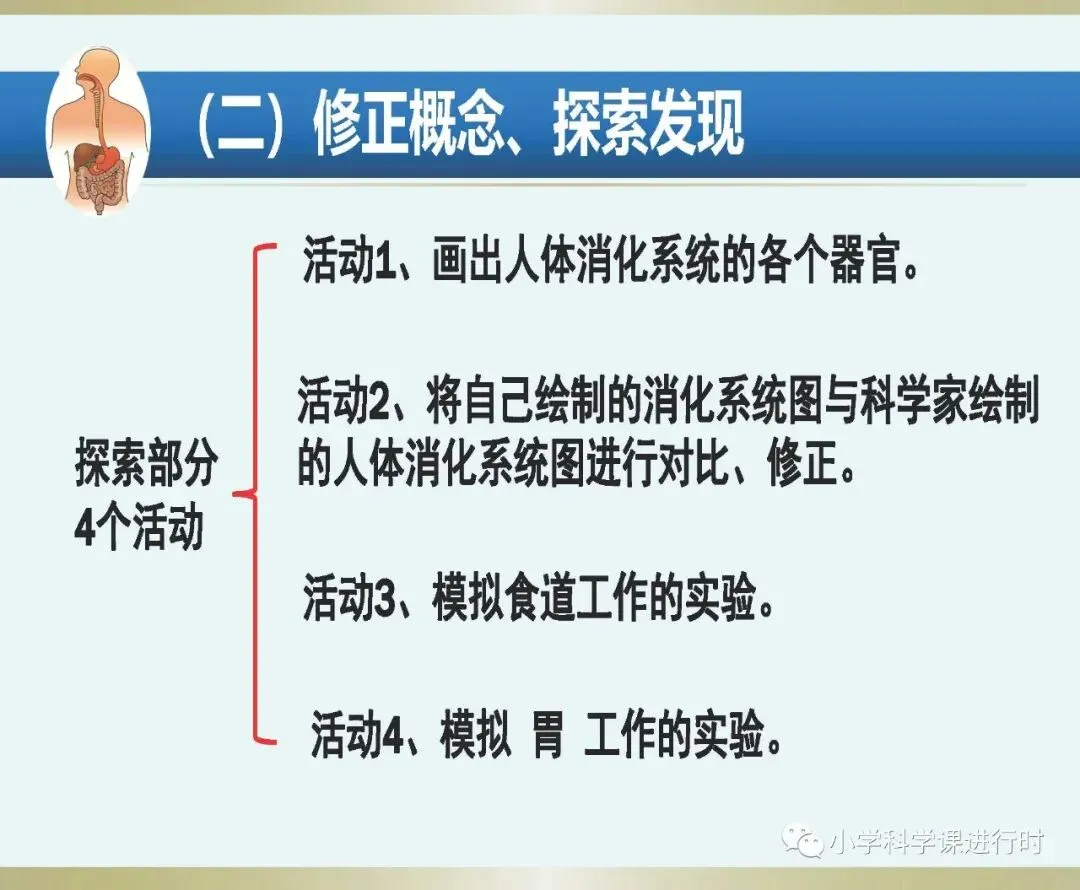 （二）修正概念、探索发现

探索部分
4个活动

活动1、画出人体消化系统的各个器官。

活动2、将自己绘制的消化系统图与科学家绘制的人体消化系统图进行对比、修正。

活动3、模拟食道工作的实验。

活动4、模拟 胃 工作的实验。

小学科学课进行时